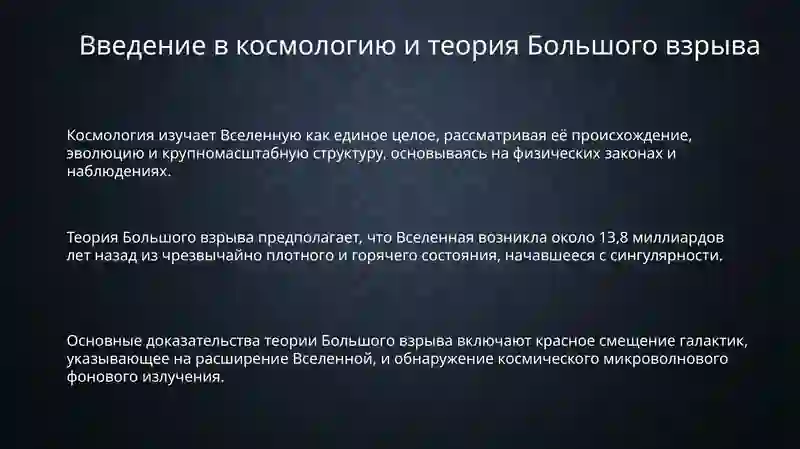 Введение в космологию и теория Большого взрыва

Космология изучает Вселенную как единое целое, рассматривая её происхождение, эволюцию и крупномасштабную структуру, основываясь на физических законах и наблюдениях.

Теория Большого взрыва предполагает, что Вселенная возникла около 13,8 миллиардов лет назад из чрезвычайно плотного и горячего состояния, начавшееся с сингулярности.

Основные доказательства теории Большого взрыва включают красное смещение галактик, указывающее на расширение Вселенной, и обнаружение космического микроволнового фонового излучения.